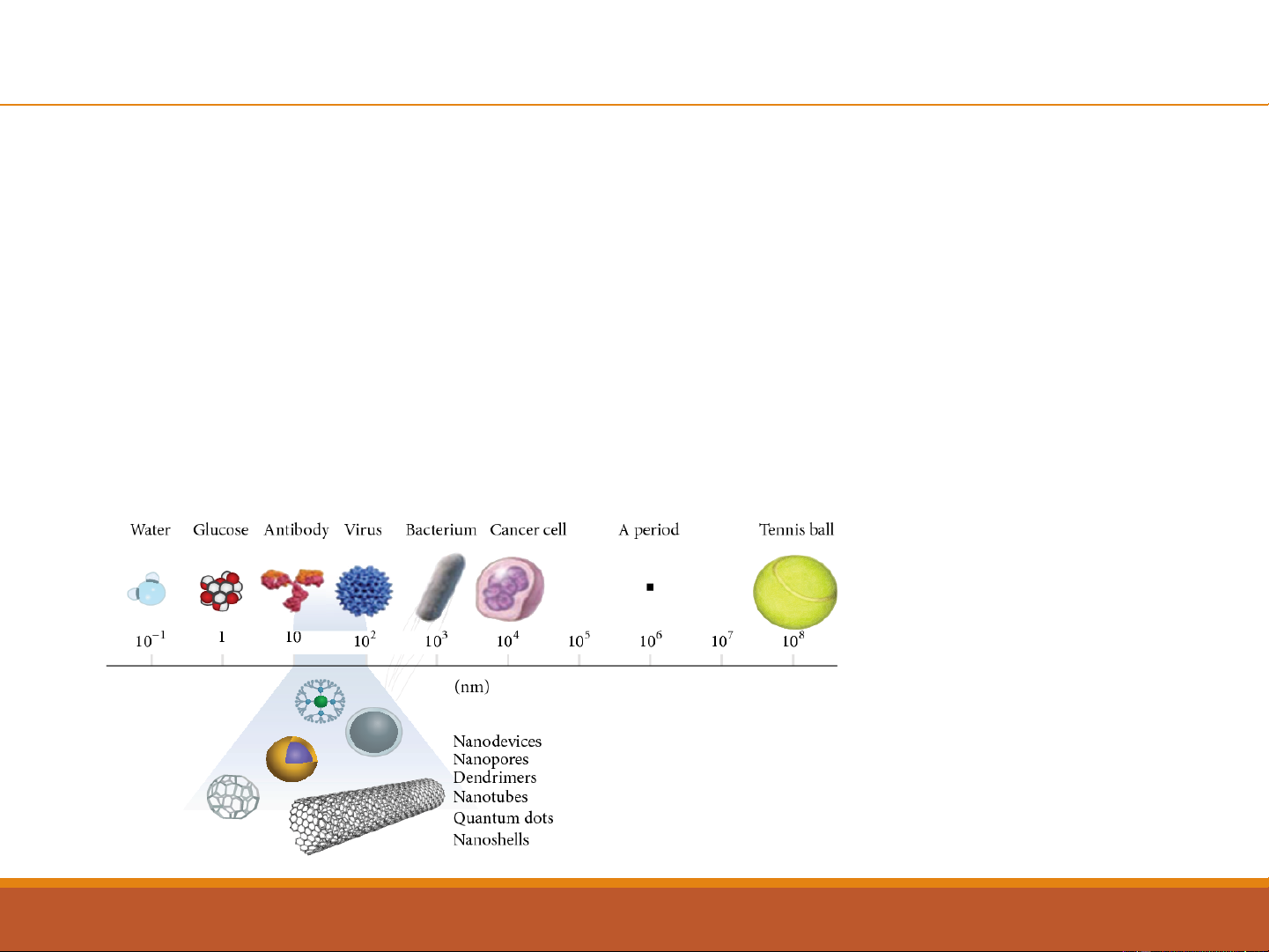 Water Glucose Antibody Virus Bacterium Cancer cell A period Tennis ball

$10^{-1}$ 1 10 $10^2$ $10^3$ $10^4$ $10^5$ $10^6$ $10^7$ $10^8$

(nm)

Nanodevices
Nanopores
Dendrimers
Nanotubes
Quantum dots
Nanoshells